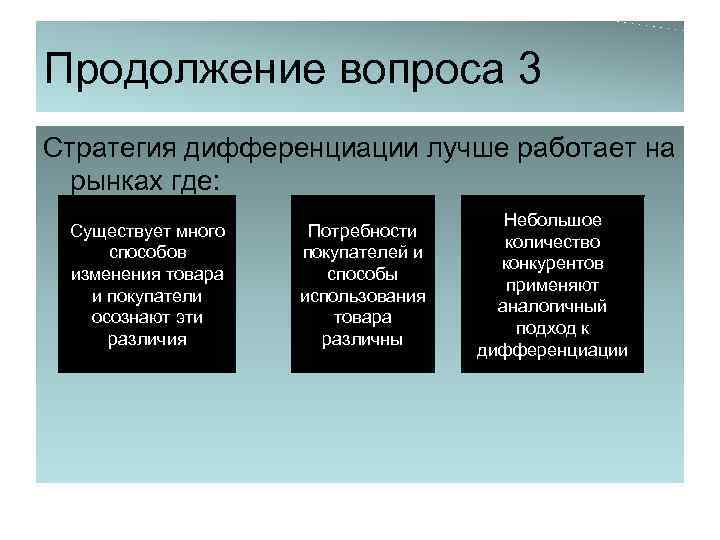 Продолжение вопроса 3

Стратегия дифференциации лучше работает на рынках где:

Существует много способов изменения товара и покупатели осознают эти различия

Потребности покупателей и способы использования товара различны

Небольшое количество конкурентов применяют аналогичный подход к дифференциации